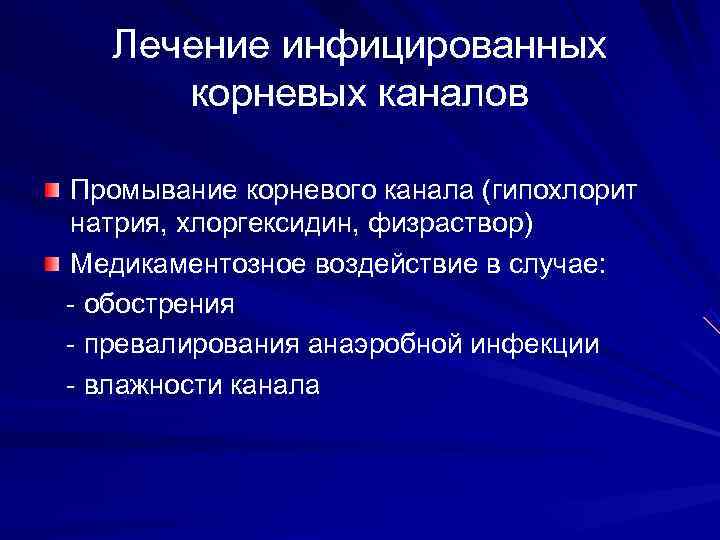 Лечение инфицированных корневых каналов

Промывание корневого канала (гипохлорит натрия, хлоргексидин, физраствор)

Медикаментозное воздействие в случае:
- обострения
- превалирования анаэробной инфекции
- влажности канала